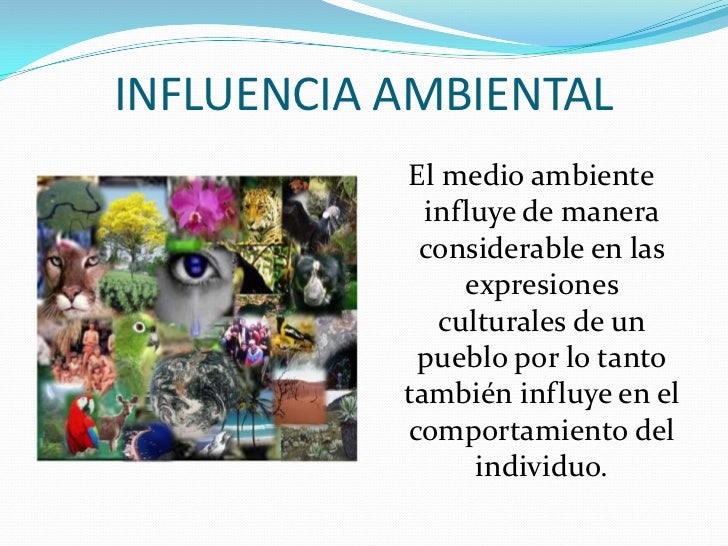 INFLUENCIA AMBIENTAL

El medio ambiente influye de manera considerable en las expresiones culturales de un pueblo por lo tanto también influye en el comportamiento del individuo.